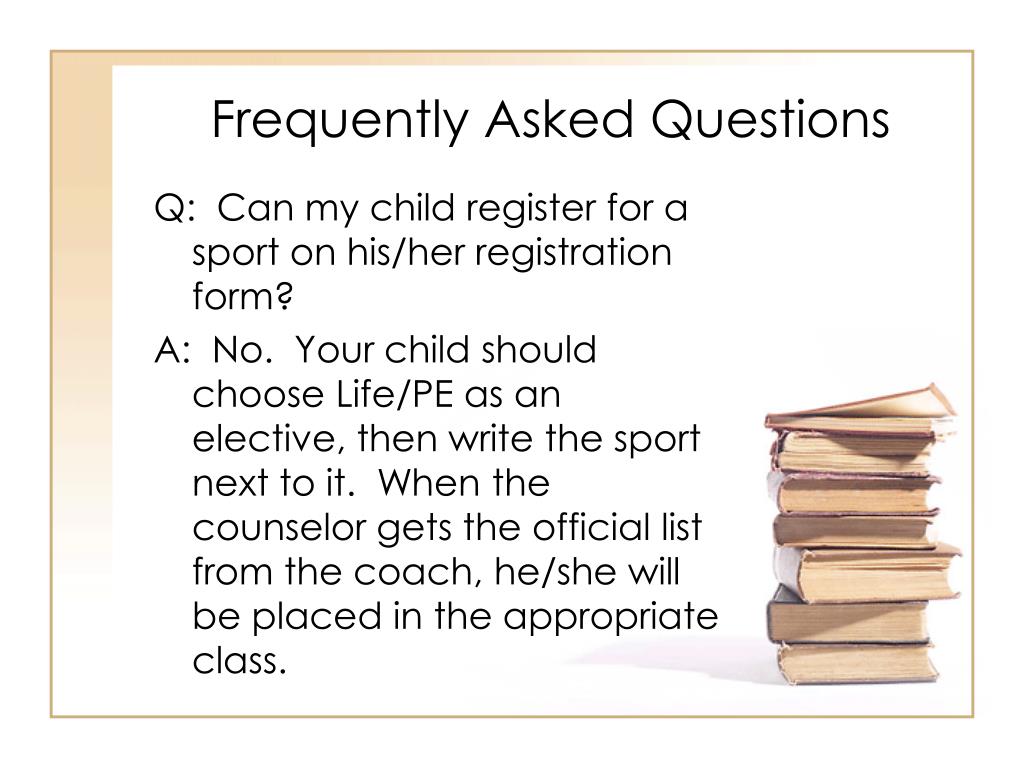 Frequently Asked Questions

Q: Can my child register for a sport on his/her registration form?

A: No. Your child should choose Life/PE as an elective, then write the sport next to it. When the counselor gets the official list from the coach, he/she will be placed in the appropriate class.